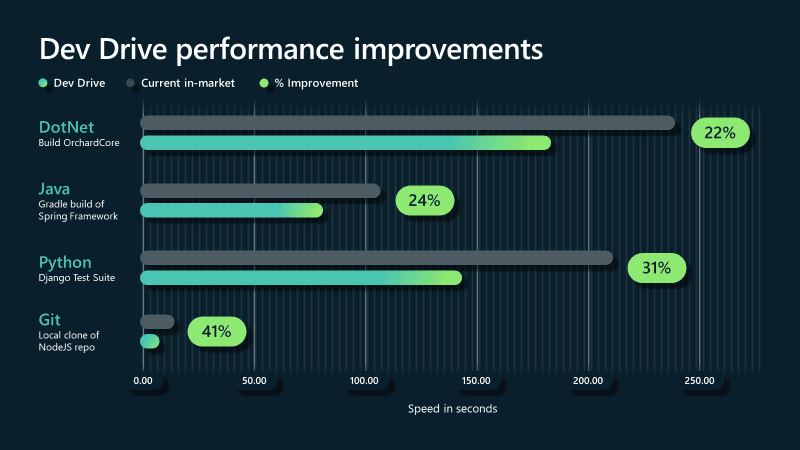 Dev Drive performance improvements

Dev Drive Current in-market % Improvement

DotNet
Build OrchardCore

22%

Java
Gradle build of Spring Framework

24%

Python
Django Test Suite

31%

Git
Local clone of NodeJS repo

41%

0.00 50.00 100.00 150.00 200.00 250.00

Speed in seconds